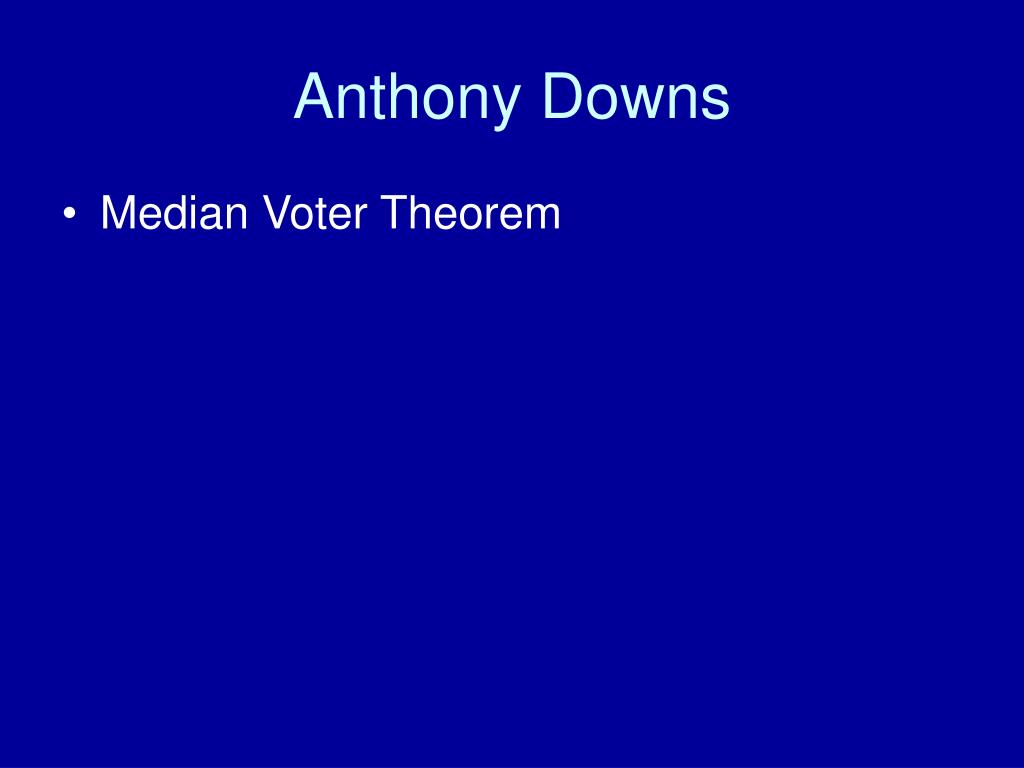 Anthony Downs

• Median Voter Theorem